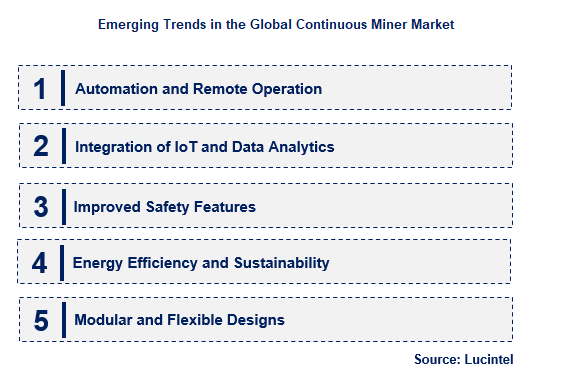 Emerging Trends in the Global Continuous Miner Market

1 Automation and Remote Operation

2 Integration of IoT and Data Analytics

3 Improved Safety Features

4 Energy Efficiency and Sustainability

5 Modular and Flexible Designs

Source: Lucintel